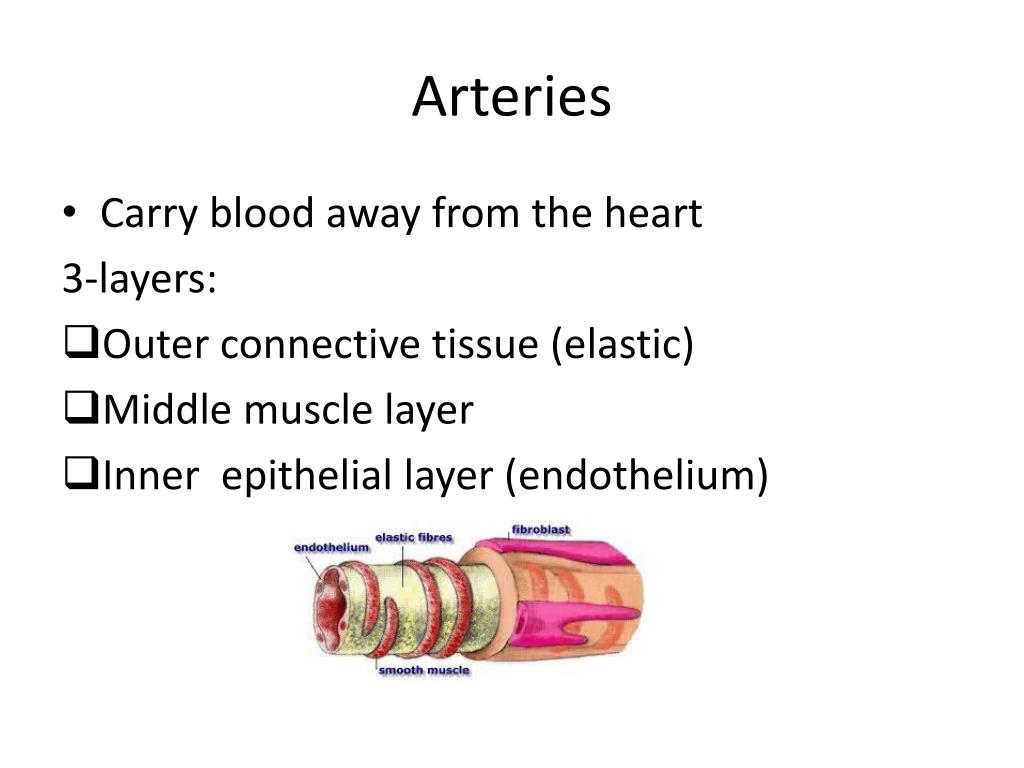 Arteries

• Carry blood away from the heart

3-layers:

❑Outer connective tissue (elastic)

❑Middle muscle layer

❑Inner epithelial layer (endothelium)

endothelium

elastic fibres

fibroblast

smooth muscle